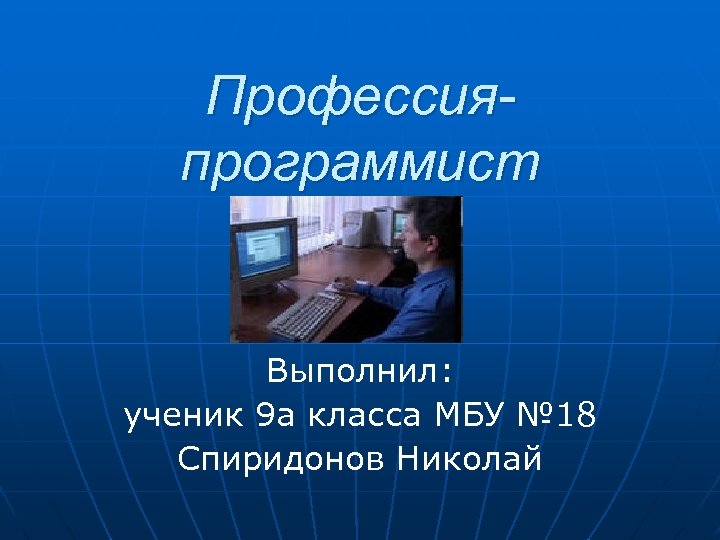 Профессия-программист

Выполнил:
ученик 9а класса МБУ №18
Спиридонов Николай